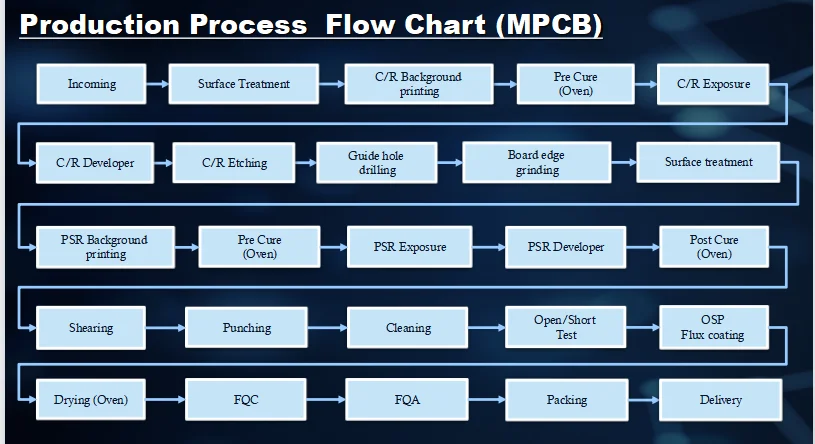 Production Process Flow Chart (MPCB)

Incoming

Surface Treatment

C/R Background printing

Pre Cure (Oven)

C/R Exposure

C/R Developer

C/R Etching

Guide hole drilling

Board edge grinding

Surface treatment

PSR Background printing

Pre Cure (Oven)

PSR Exposure

PSR Developer

Post Cure (Oven)

Shearing

Punching

Cleaning

Open/Short Test

OSP Flux coating

Drying (Oven)

FQC

FQA

Packing

Delivery